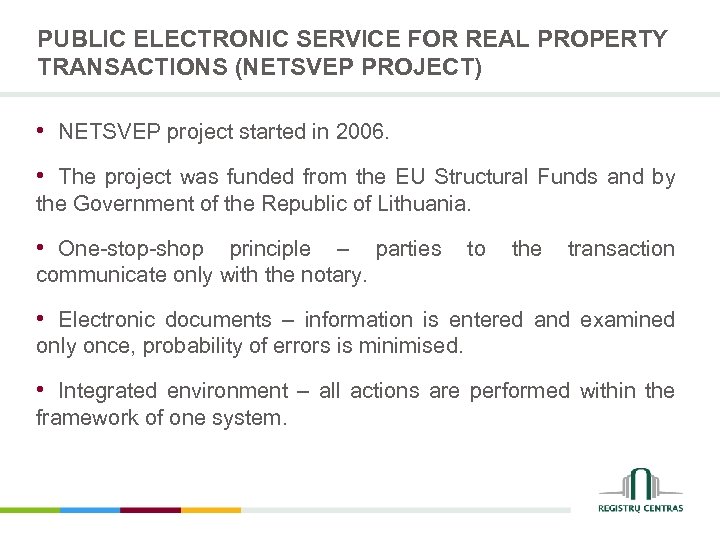 PUBLIC ELECTRONIC SERVICE FOR REAL PROPERTY TRANSACTIONS (NETSVEP PROJECT)

• NETSVEP project started in 2006.

• The project was funded from the EU Structural Funds and by the Government of the Republic of Lithuania.

• One-stop-shop principle – parties to the transaction communicate only with the notary.

• Electronic documents – information is entered and examined only once, probability of errors is minimised.

• Integrated environment – all actions are performed within the framework of one system.

REGISTRŲ CENTRAS